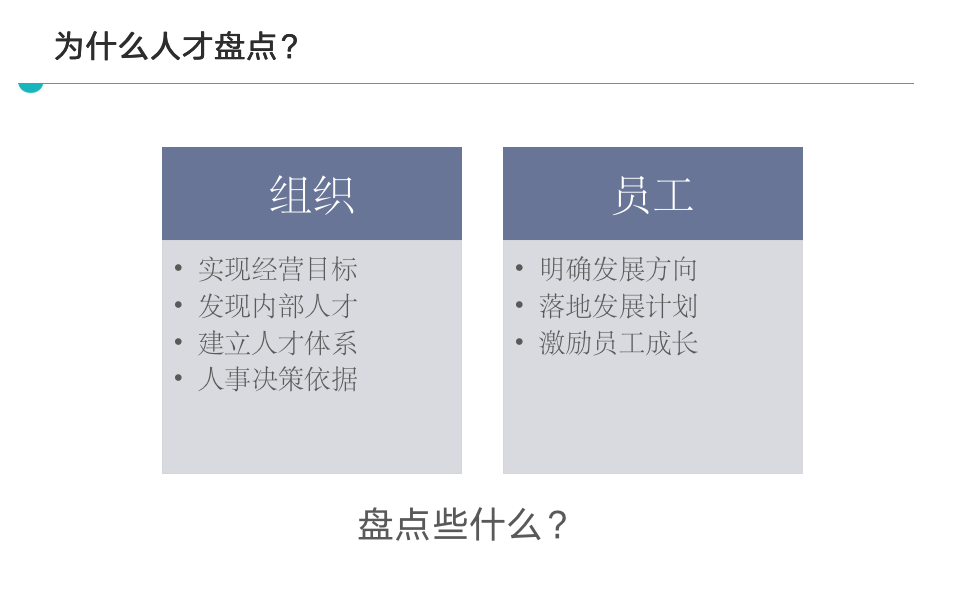 为什么人才盘点？

组织

• 实现经营目标
• 发现内部人才
• 建立人才体系
• 人事决策依据

员工

• 明确发展方向
• 落地发展计划
• 激励员工成长

盘点些什么？